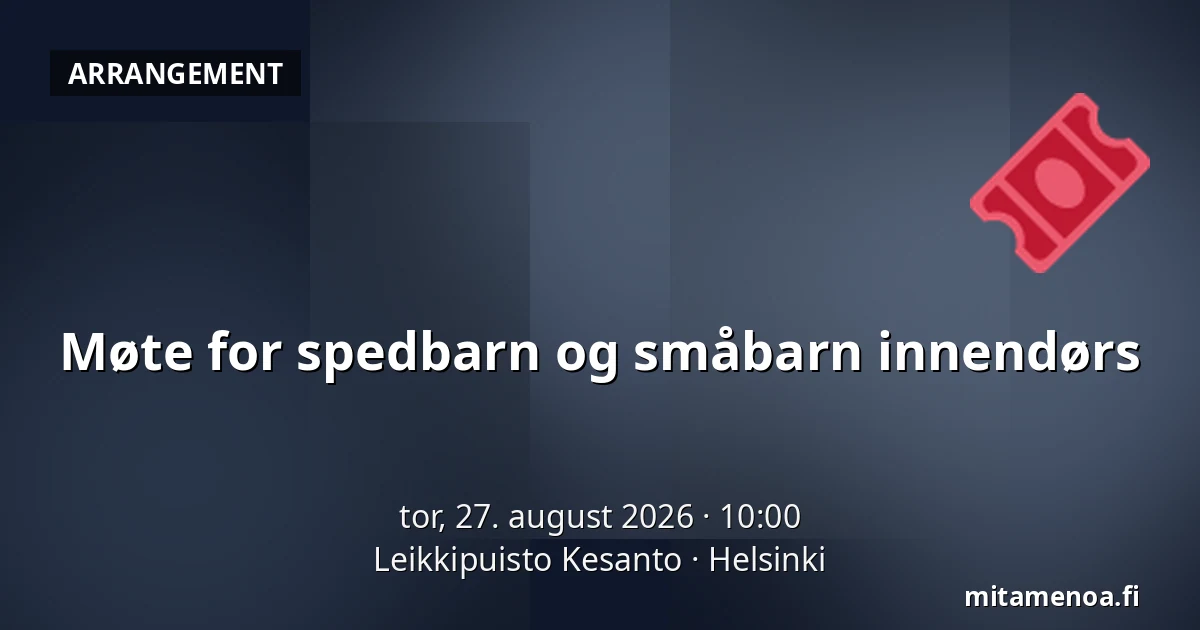 ARRANGEMENT

Møte for spedbarn og småbarn innendørs

tor, 27. august 2026 · 10:00
Leikkipuisto Kesanto · Helsinki

mitamenoa.fi